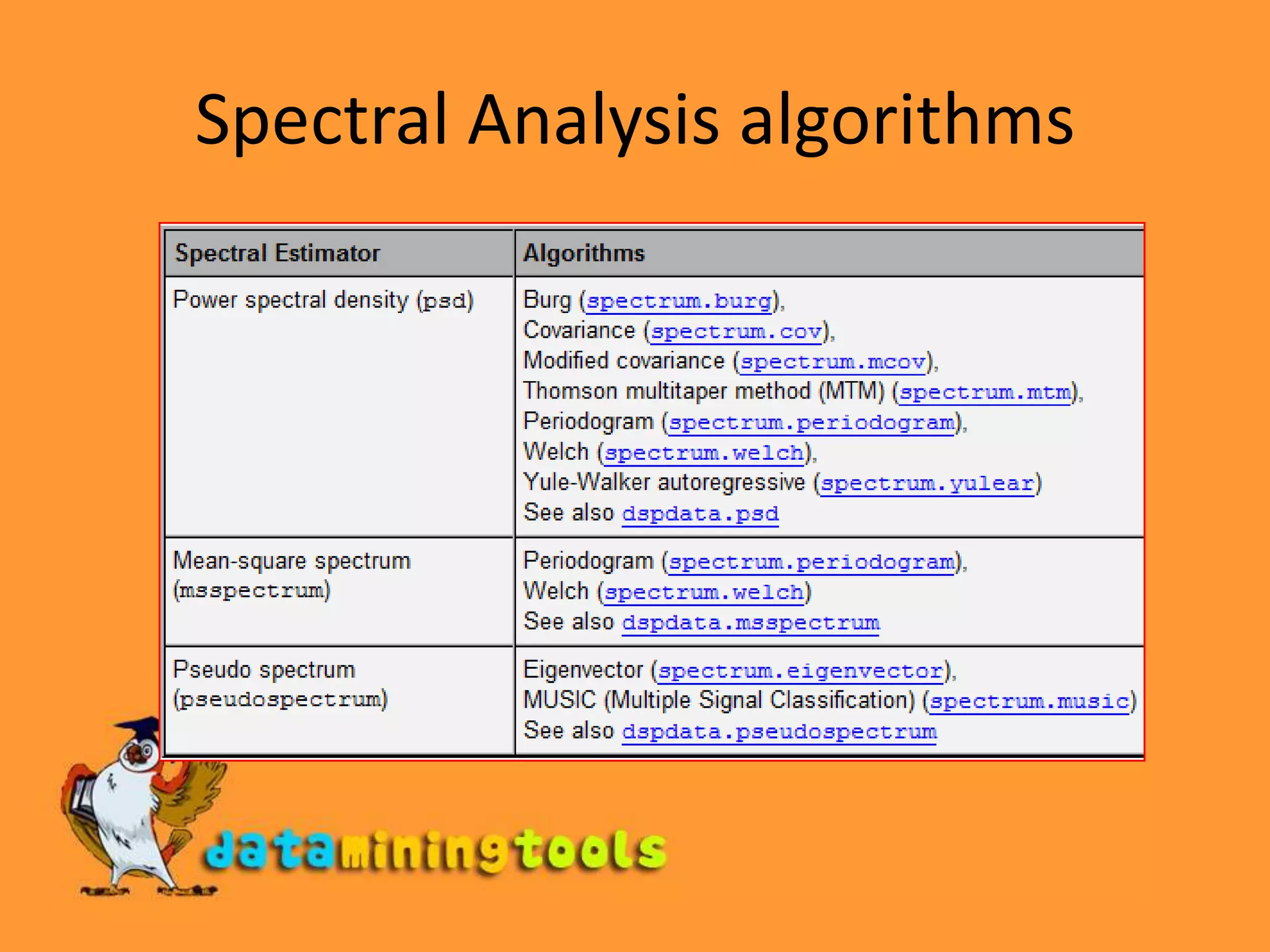 Spectral Analysis algorithms

| Spectral Estimator | Algorithms |
|---|---|
| Power spectral density (psd) | Burg (spectrum.burg), Covariance (spectrum.cov), Modified covariance (spectrum.mcov), Thomson multitaper method (MTM) (spectrum.mtm), Periodogram (spectrum.periodogram), Welch (spectrum.welch), Yule-Walker autoregressive (spectrum.yulear) See also dspdata.psd |
| Mean-square spectrum (msspectrum) | Periodogram (spectrum.periodogram), Welch (spectrum.welch) See also dspdata.msspectrum |
| Pseudo spectrum (pseudospectrum) | Eigenvector (spectrum.eigenvector), MUSIC (Multiple Signal Classification) (spectrum.music) See also dspdata.pseudospectrum |

dataminingtools